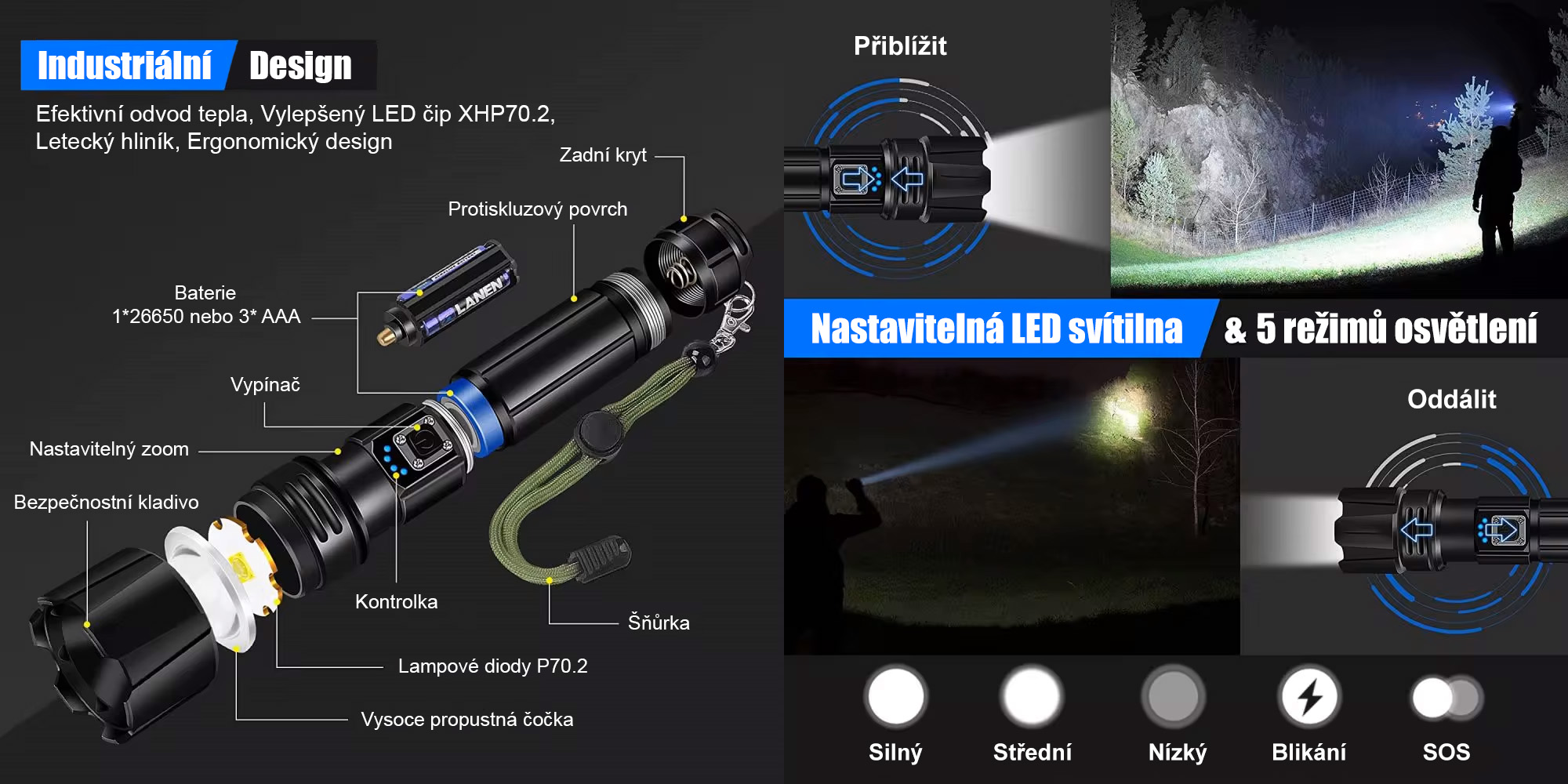 Industriální Design

Efektivní odvod tepla, Vylepšený LED čip XHP70.2, Letecký hliník, Ergonomický design

Zadní kryt

Protiskluzový povrch

Baterie
1*26650 nebo 3* AAA

LANEN

Vypínač

Nastavitelný zoom

Bezpečnostní kladivo

Kontrolka

Šňůrka

Lampové diody P70.2

Vysoce propustná čočka

Přiblížit

Nastavitelná LED svítilna & 5 režimů osvětlení

Oddálit

Silný

Střední

Nízký

Blikání

SOS